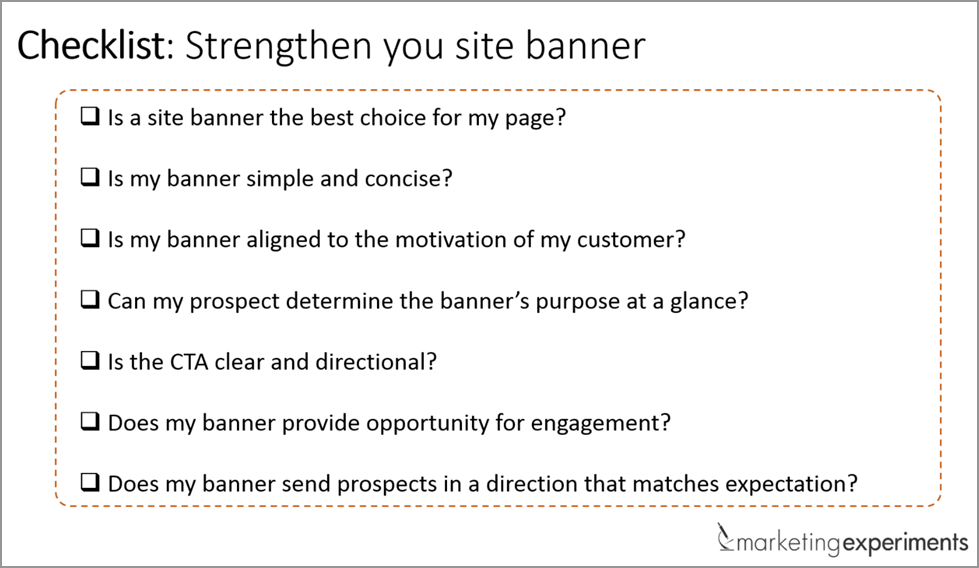 Checklist: Strengthen you site banner

❑ Is a site banner the best choice for my page?

❑ Is my banner simple and concise?

❑ Is my banner aligned to the motivation of my customer?

❑ Can my prospect determine the banner's purpose at a glance?

❑ Is the CTA clear and directional?

❑ Does my banner provide opportunity for engagement?

❑ Does my banner send prospects in a direction that matches expectation?

marketingexperiments